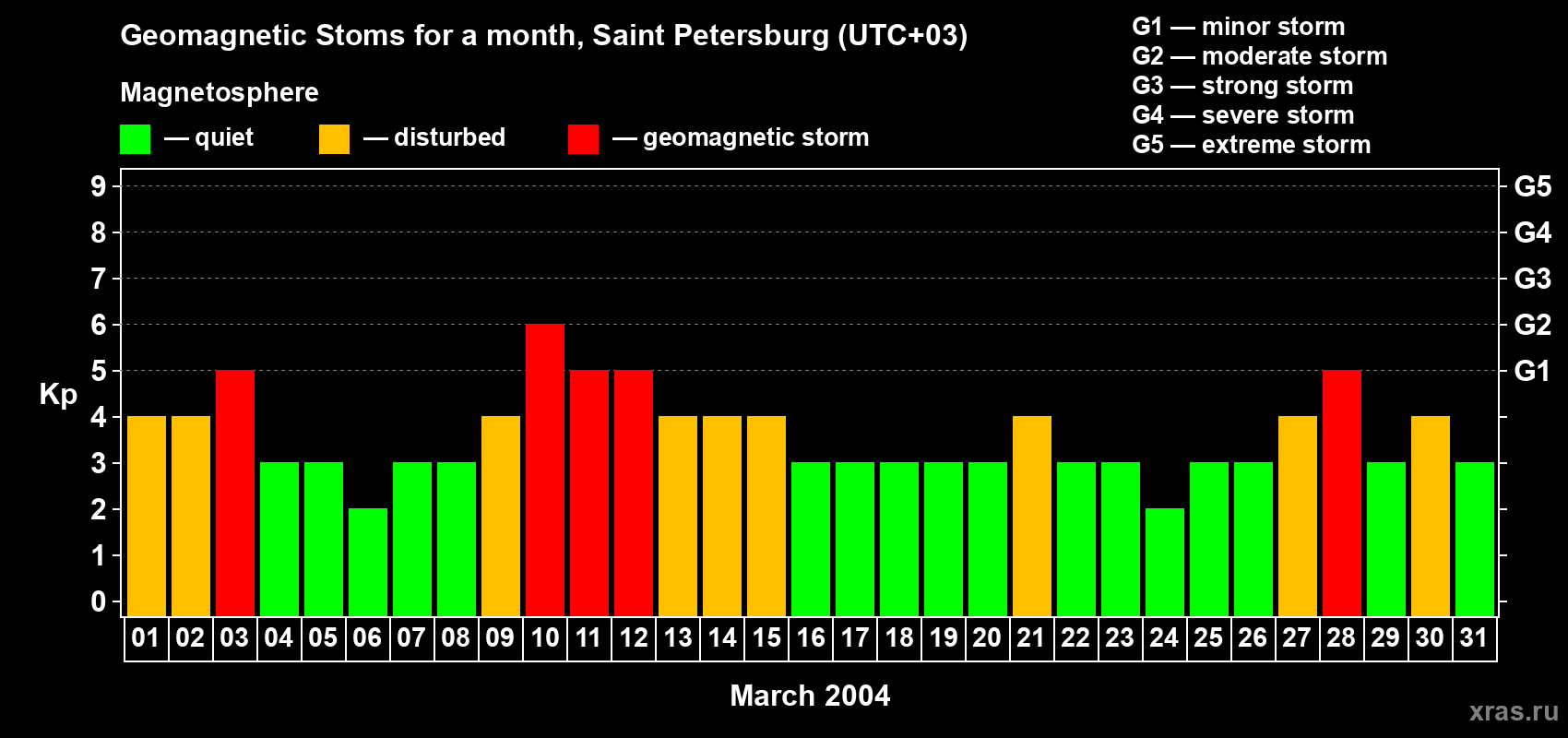 Geomagnetic Stoms for a month, Saint Petersburg (UTC+03)

Magnetosphere

— quiet — disturbed — geomagnetic storm

G1 — minor storm
G2 — moderate storm
G3 — strong storm
G4 — severe storm
G5 — extreme storm

Kp

9
8
7
6
5
4
3
2
1
0

G5
G4
G3
G2
G1

01 02 03 04 05 06 07 08 09 10 11 12 13 14 15 16 17 18 19 20 21 22 23 24 25 26 27 28 29 30 31

March 2004

xras.ru